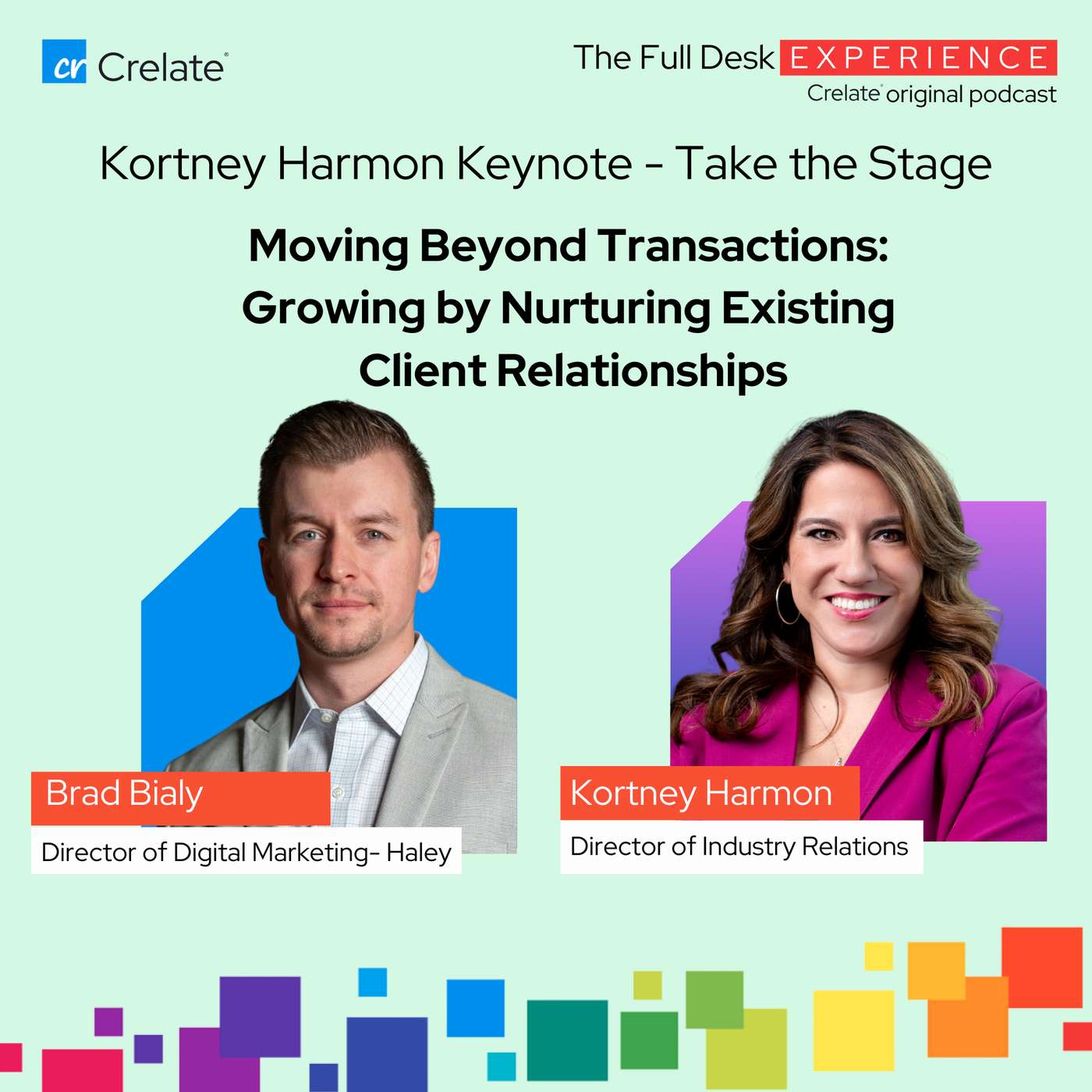 cr Crelate®

The Full Desk EXPERIENCE
Crelate® original podcast

Kortney Harmon Keynote - Take the Stage

Moving Beyond Transactions: Growing by Nurturing Existing Client Relationships

Brad Bialy
Director of Digital Marketing- Haley

Kortney Harmon
Director of Industry Relations